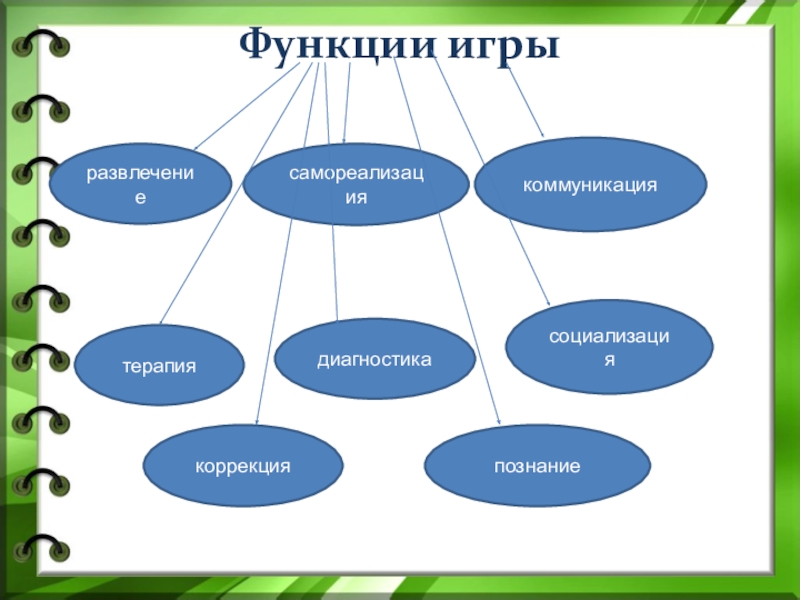 Функции игры

развлечение

самореализация

коммуникация

терапия

диагностика

социализация

коррекция

познание